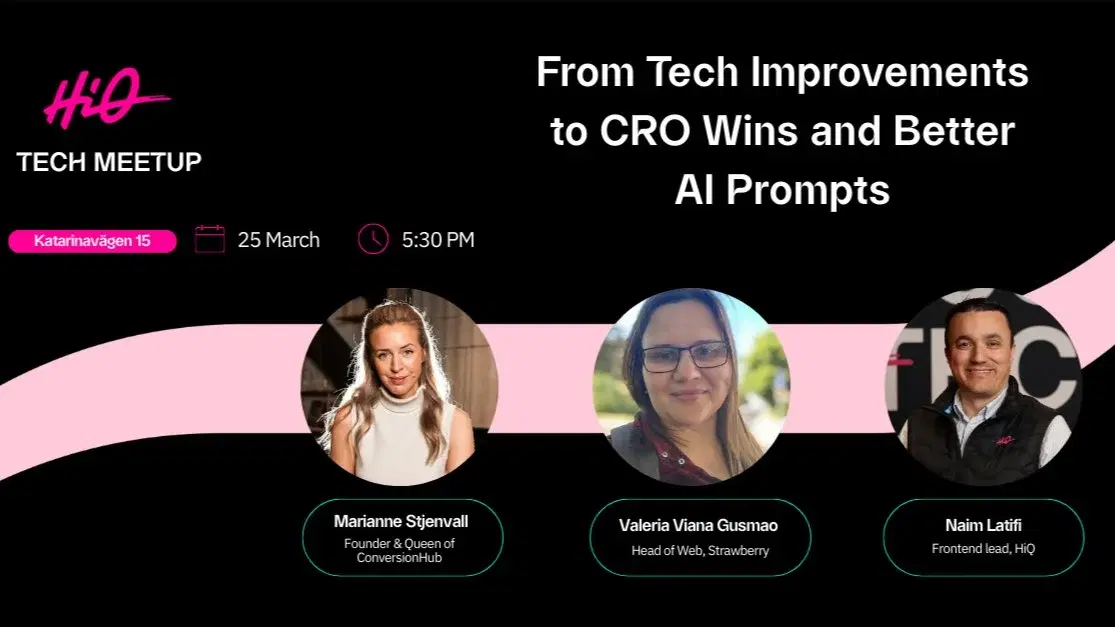 HiQ
TECH MEETUP

From Tech Improvements to CRO Wins and Better AI Prompts

Katarinavägen 15
25 March
5:30 PM

Marianne Stjenvall
Founder & Queen of ConversionHub

Valeria Viana Gusmao
Head of Web, Strawberry

Naim Latifi
Frontend lead, HiQ